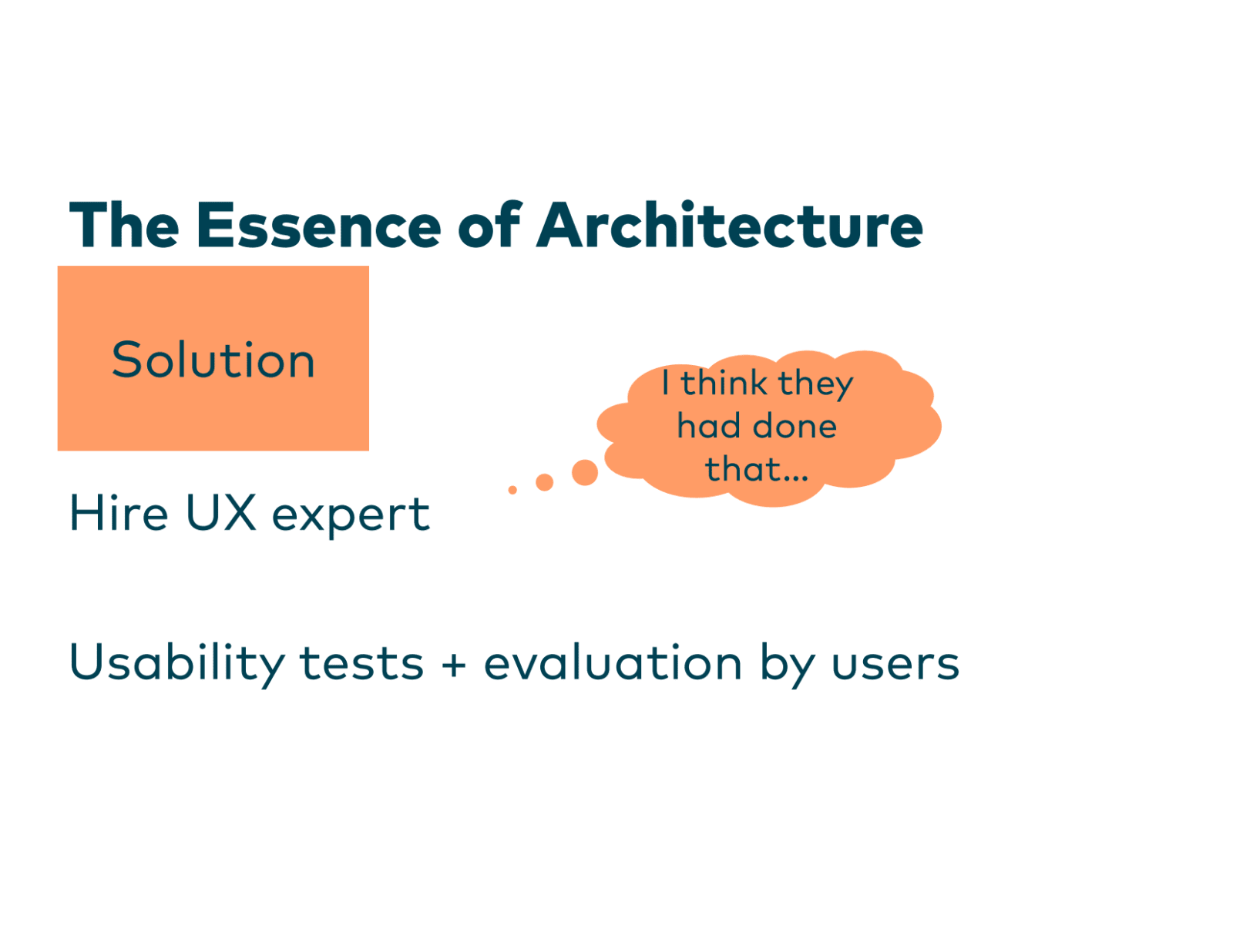 The Essence of Architecture

Solution

I think they had done that...

Hire UX expert

Usability tests + evaluation by users